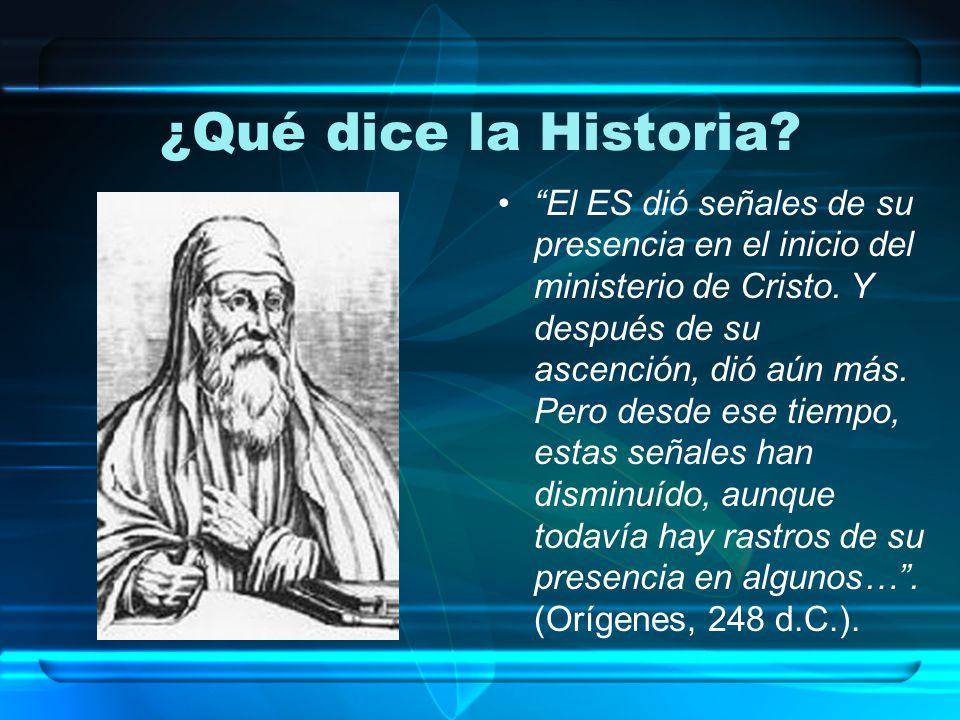 ¿Qué dice la Historia?

• “El ES dió señales de su presencia en el inicio del ministerio de Cristo. Y después de su ascención, dió aún más. Pero desde ese tiempo, estas señales han disminuído, aunque todavía hay rastros de su presencia en algunos…”. (Orígenes, 248 d.C.).